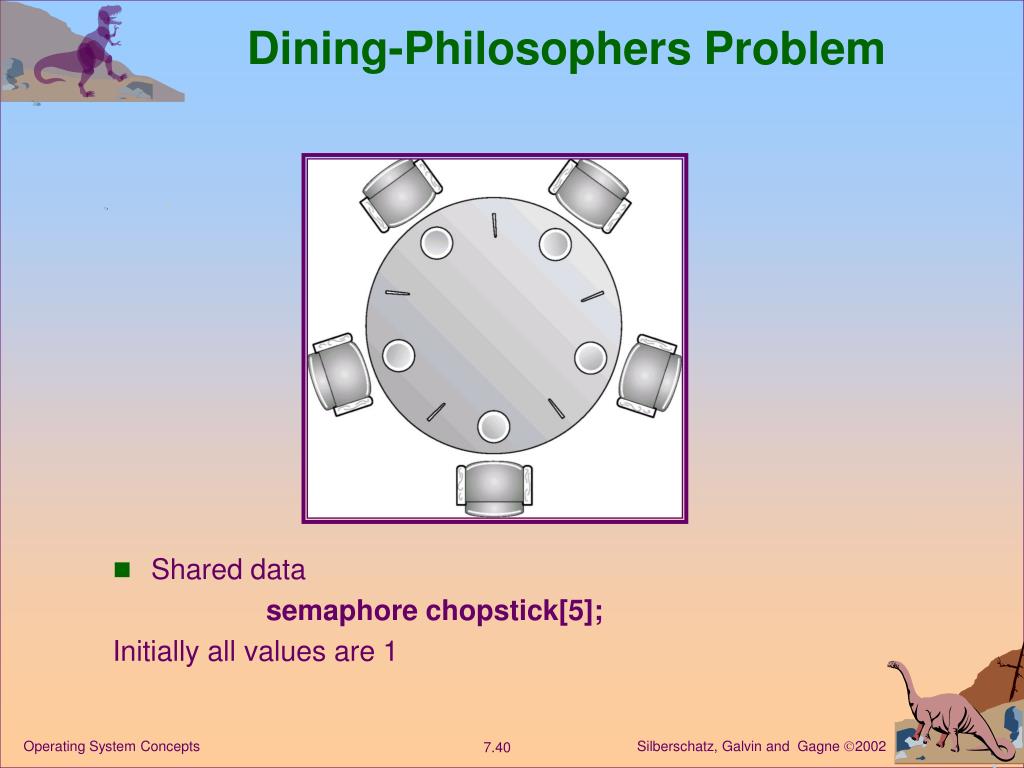 Dining-Philosophers Problem

Shared data

semaphore chopstick[5];

Initially all values are 1

Operating System Concepts

7.40

Silberschatz, Galvin and Gagne ©2002